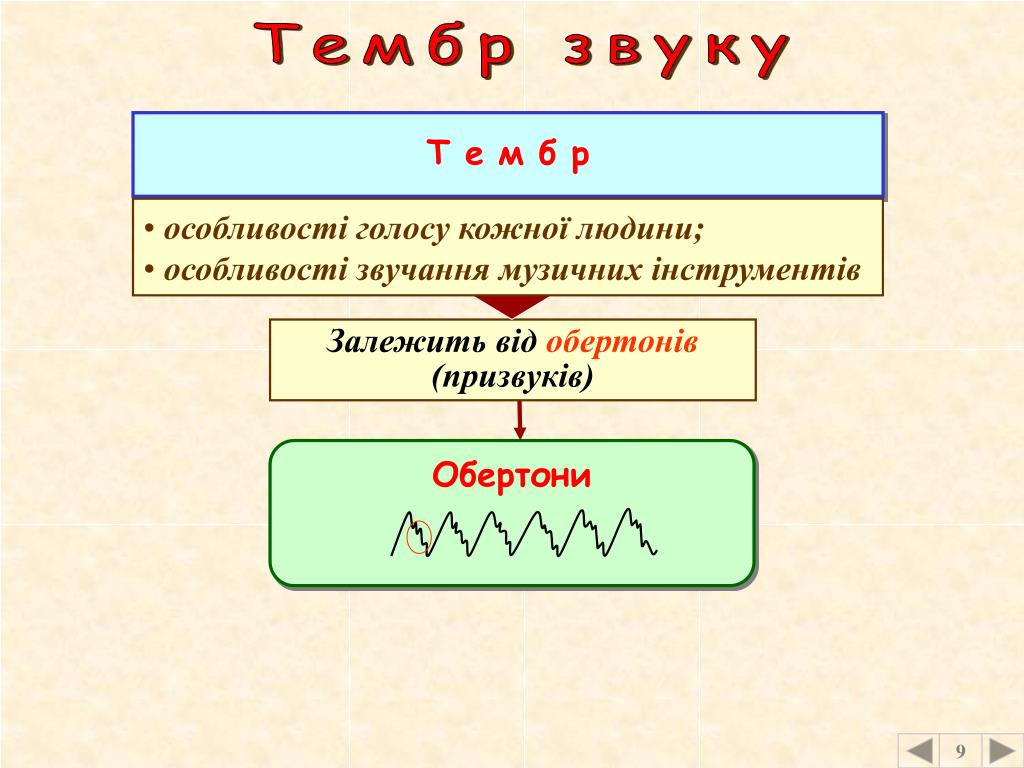 Тембр звуку

Т е м б р

• особливості голосу кожної людини;
• особливості звучання музичних інструментів

Залежить від обертонів (призвуків)

Обертони

9